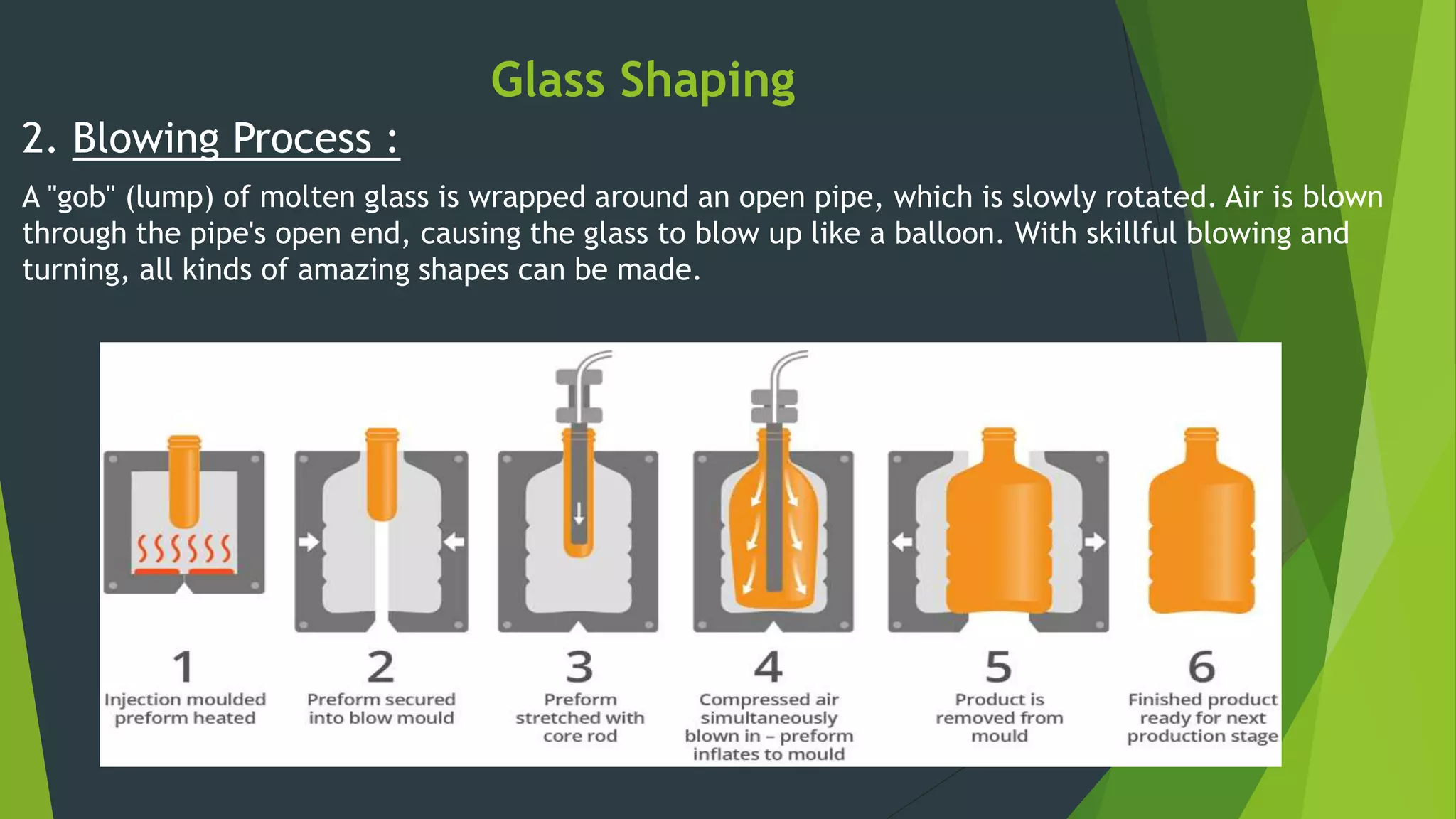 Glass Shaping

2. Blowing Process :

A "gob" (lump) of molten glass is wrapped around an open pipe, which is slowly rotated. Air is blown through the pipe's open end, causing the glass to blow up like a balloon. With skillful blowing and turning, all kinds of amazing shapes can be made.

1
Injection moulded preform heated

2
Preform secured into blow mould

3
Preform stretched with core rod

4
Compressed air simultaneously blown in – preform inflates to mould

5
Product is removed from mould

6
Finished product ready for next production stage